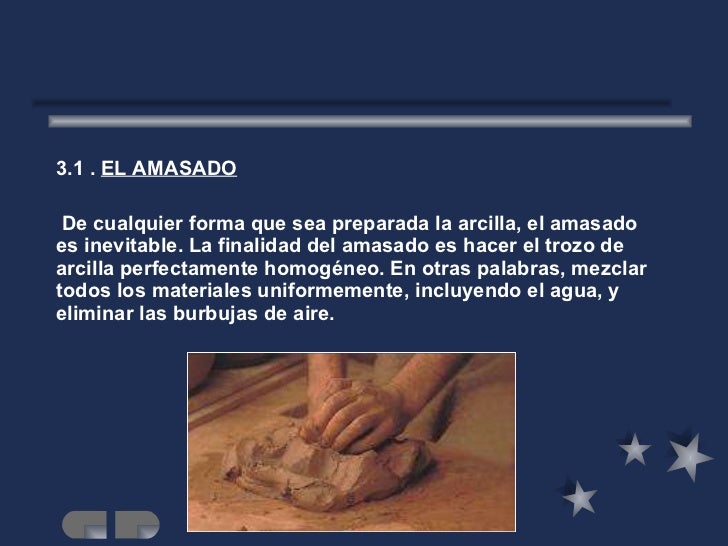 3.1 . EL AMASADO

De cualquier forma que sea preparada la arcilla, el amasado es inevitable. La finalidad del amasado es hacer el trozo de arcilla perfectamente homogéneo. En otras palabras, mezclar todos los materiales uniformemente, incluyendo el agua, y eliminar las burbujas de aire.